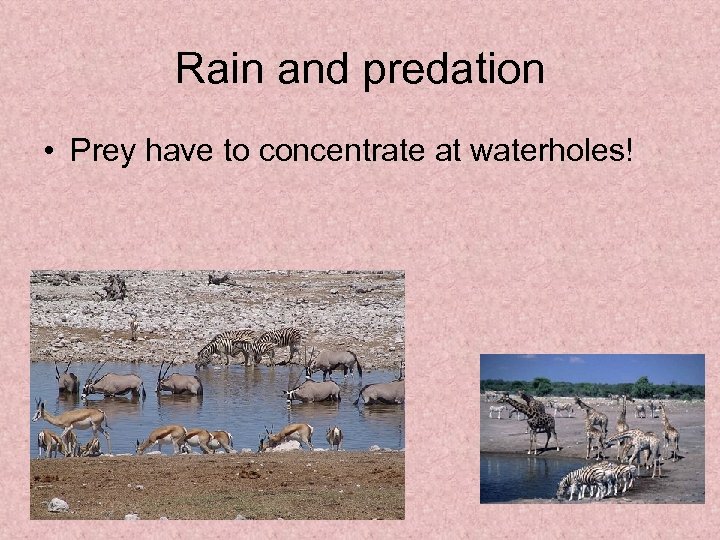 Rain and predation

• Prey have to concentrate at waterholes!